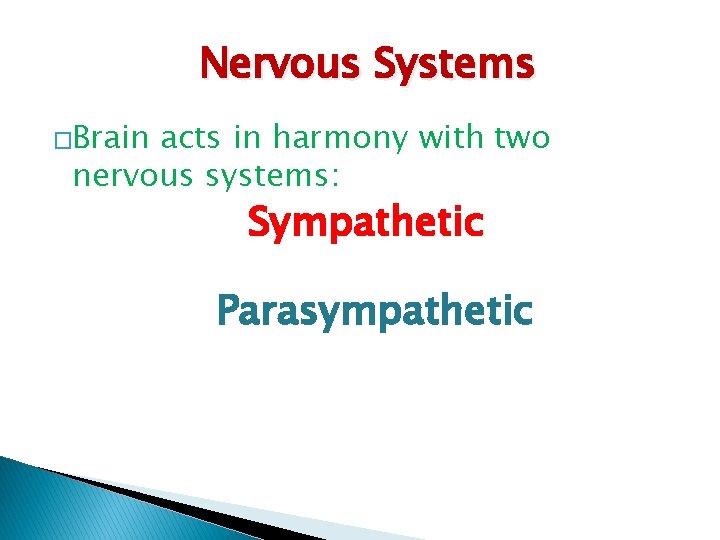 Nervous Systems

□Brain acts in harmony with two nervous systems:

Sympathetic

Parasympathetic